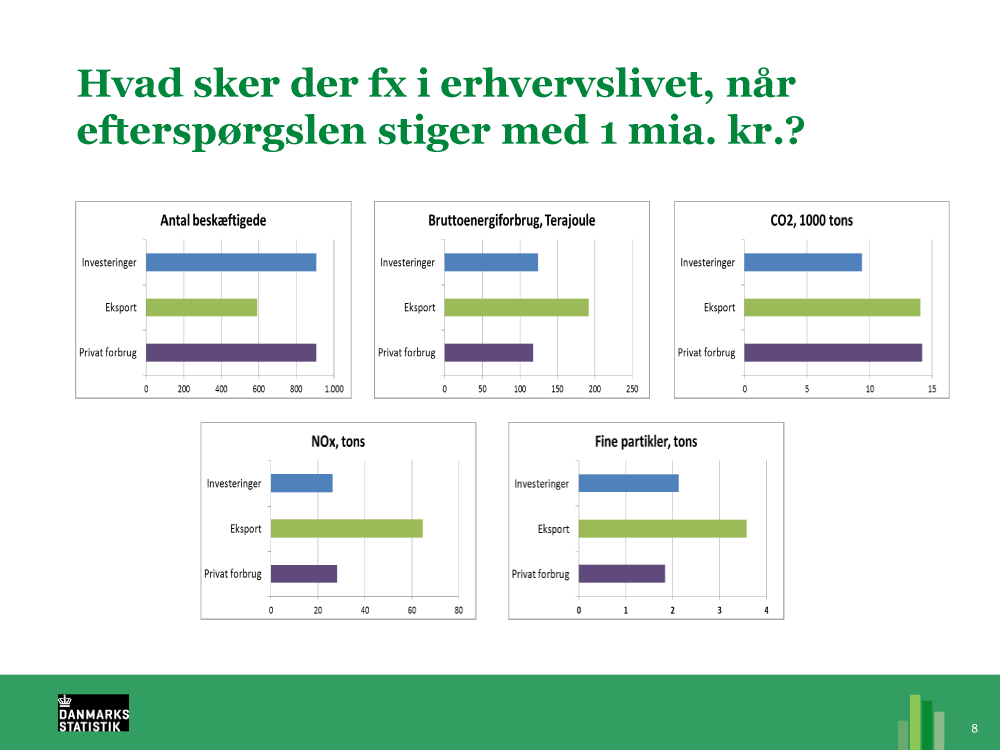 Hvad sker der fx i erhvervslivet, når efterspørgslen stiger med 1 mia. kr.?

Antal beskæftigede

Investeringer
Eksport
Privat forbrug

0 200 400 600 800 1.000

Bruttoenergiforbrug, Terajoule

Investeringer
Eksport
Privat forbrug

0 50 100 150 200 250

CO2, 1000 tons

Investeringer
Eksport
Privat forbrug

0 5 10 15

NOx, tons

Investeringer
Eksport
Privat forbrug

0 20 40 60 80

Fine partikler, tons

Investeringer
Eksport
Privat forbrug

0 1 2 3 4

DANMARKS STATISTIK

8